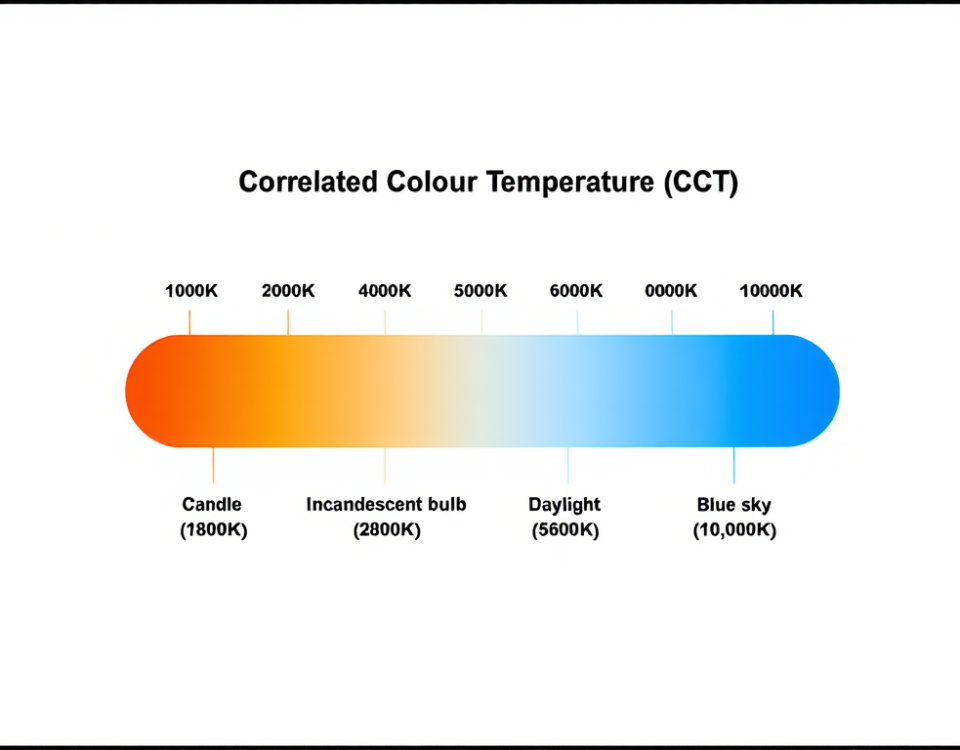 Correlated Colour Temperature (CCT)

1000K 2000K 4000K 5000K 6000K 0000K 10000K

Candle
(1800K)

Incandescent bulb
(2800K)

Daylight
(5600K)

Blue sky
(10,000K)